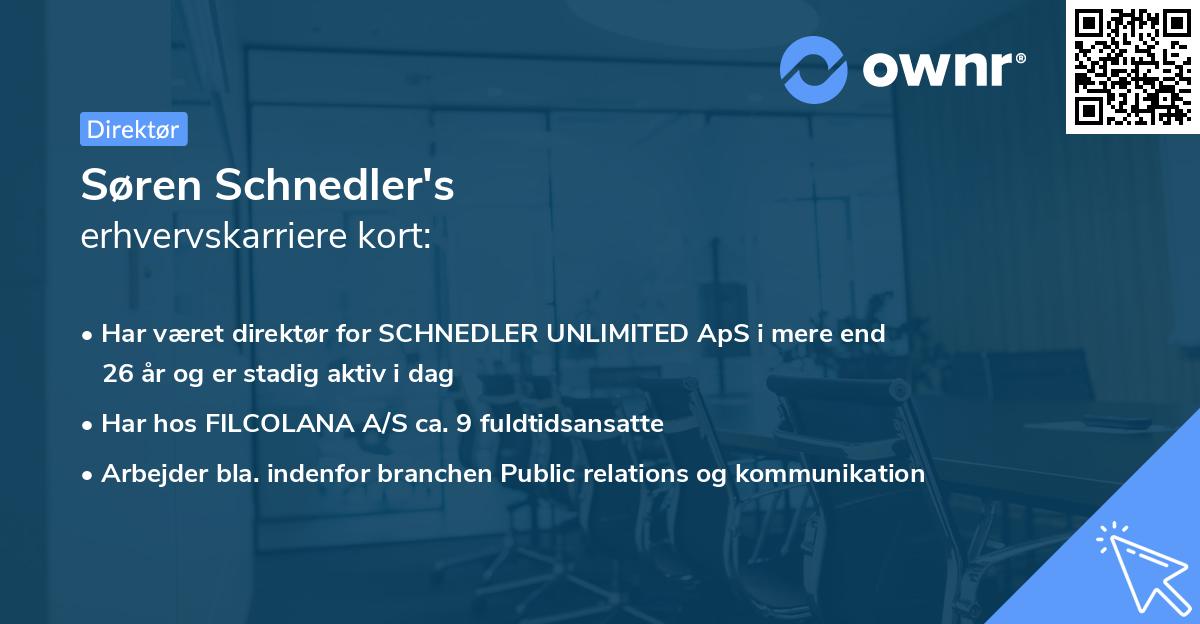 ownr®

Direktør

Søren Schnedler's
erhvervskarriere kort:

• Har været direktør for SCHNEDLER UNLIMITED ApS i mere end 26 år og er stadig aktiv i dag
• Har hos FILCOLANA A/S ca. 9 fuldtidsansatte
• Arbejder bla. indenfor branchen Public relations og kommunikation